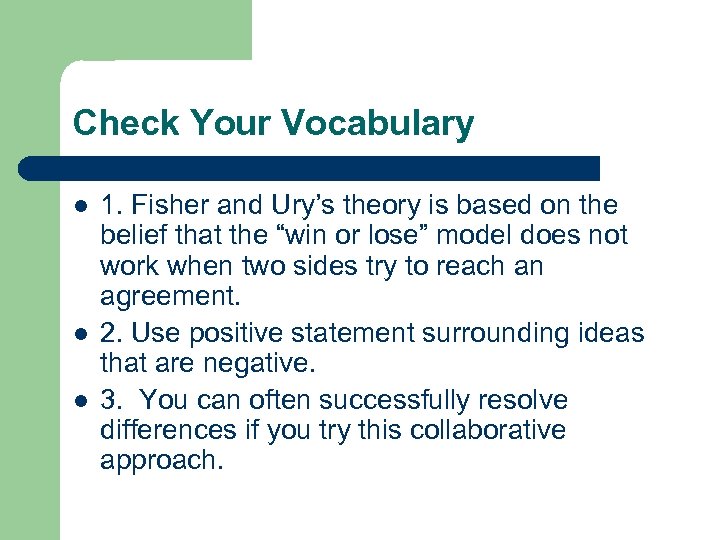 Check Your Vocabulary

- 1. Fisher and Ury’s theory is based on the belief that the “win or lose” model does not work when two sides try to reach an agreement.
- 2. Use positive statement surrounding ideas that are negative.
- 3. You can often successfully resolve differences if you try this collaborative approach.